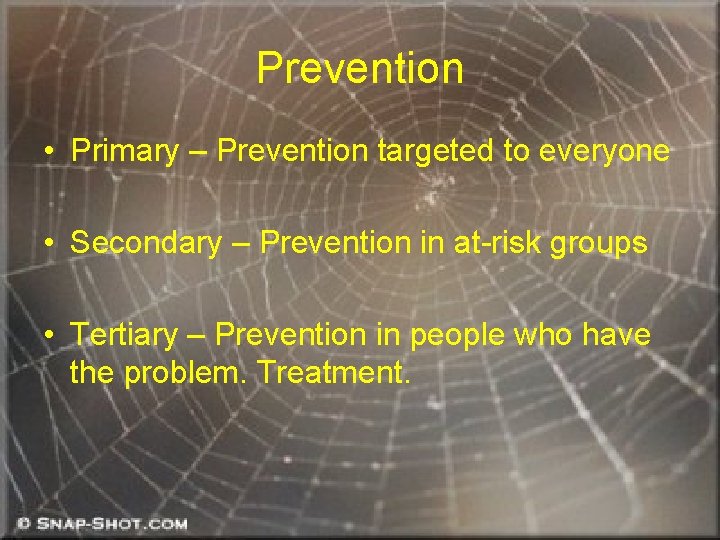 Prevention

• Primary – Prevention targeted to everyone

• Secondary – Prevention in at-risk groups

• Tertiary – Prevention in people who have the problem. Treatment.

© SNAP-SHOT.COM